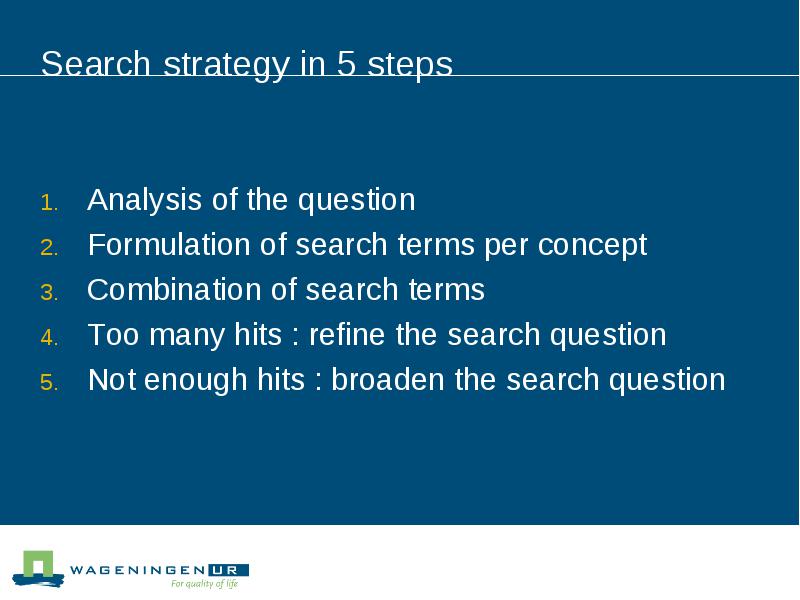 Search strategy in 5 steps

1. Analysis of the question
2. Formulation of search terms per concept
3. Combination of search terms
4. Too many hits : refine the search question
5. Not enough hits : broaden the search question

WAGENINGEN UR
For quality of life